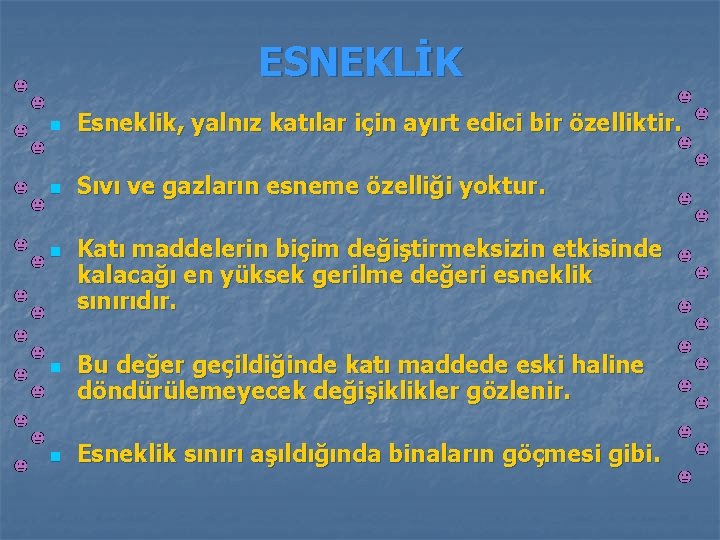 ESNEKLİK

Esneklik, yalnız katılar için ayırt edici bir özelliktir.

Sıvı ve gazların esneme özelliği yoktur.

Katı maddelerin biçim değiştirmeksizin etkisinde kalacağı en yüksek gerilme değeri esneklik sınırıdır.

Bu değer geçildiğinde katı maddede eski haline döndürülemeyecek değişiklikler gözlenir.

Esneklik sınırı aşıldığında binaların göçmesi gibi.